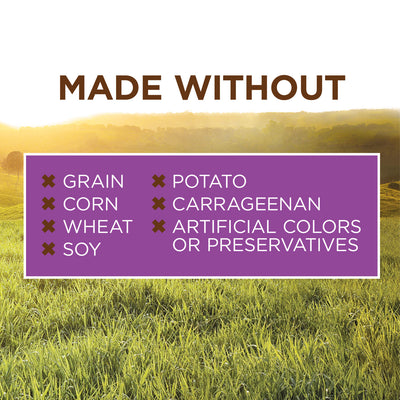 MADE WITHOUT

✖ GRAIN
✖ CORN
✖ WHEAT
✖ SOY

✖ POTATO
✖ CARRAGEENAN
✖ ARTIFICIAL COLORS OR PRESERVATIVES